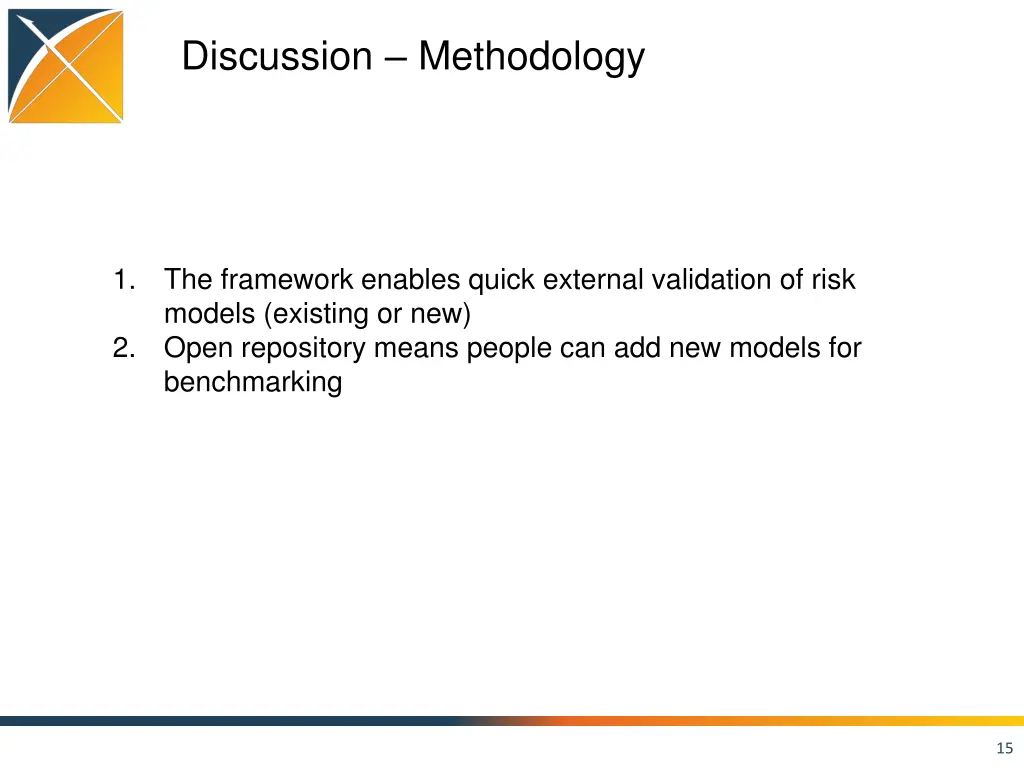 Discussion – Methodology

1. The framework enables quick external validation of risk models (existing or new)
2. Open repository means people can add new models for benchmarking

15